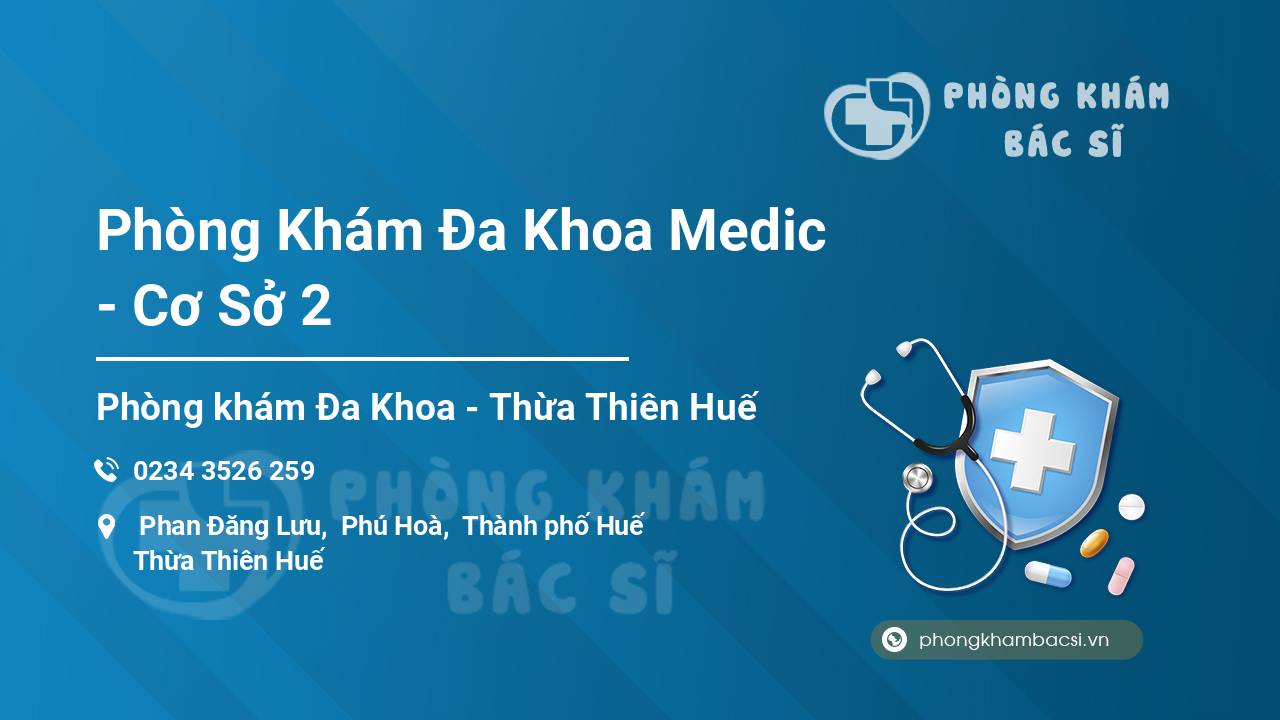 PHÒNG KHÁM
BÁC SĨ

Phòng Khám Đa Khoa Medic - Cơ Sở 2

Phòng khám Đa Khoa - Thừa Thiên Huế

0234 3526 259

Phan Đăng Lưu, Phú Hoà, Thành phố Huế
Thừa Thiên Huế

PHÒNG KHÁM
BÁC SĨ

phongkhambacsi.vn